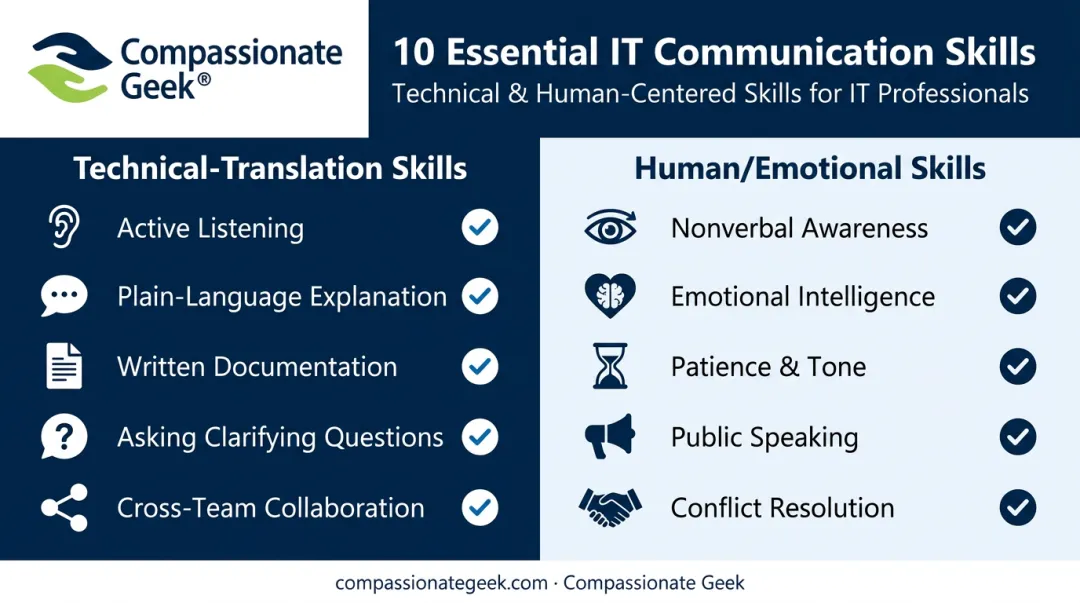 Compassionate Geek®

10 Essential IT Communication Skills

Technical & Human-Centered Skills for IT Professionals

Technical-Translation Skills

Active Listening

Plain-Language Explanation

Written Documentation

Asking Clarifying Questions

Cross-Team Collaboration

Human/Emotional Skills

Nonverbal Awareness

Emotional Intelligence

Patience & Tone

Public Speaking

Conflict Resolution

compassionategeek.com · Compassionate Geek